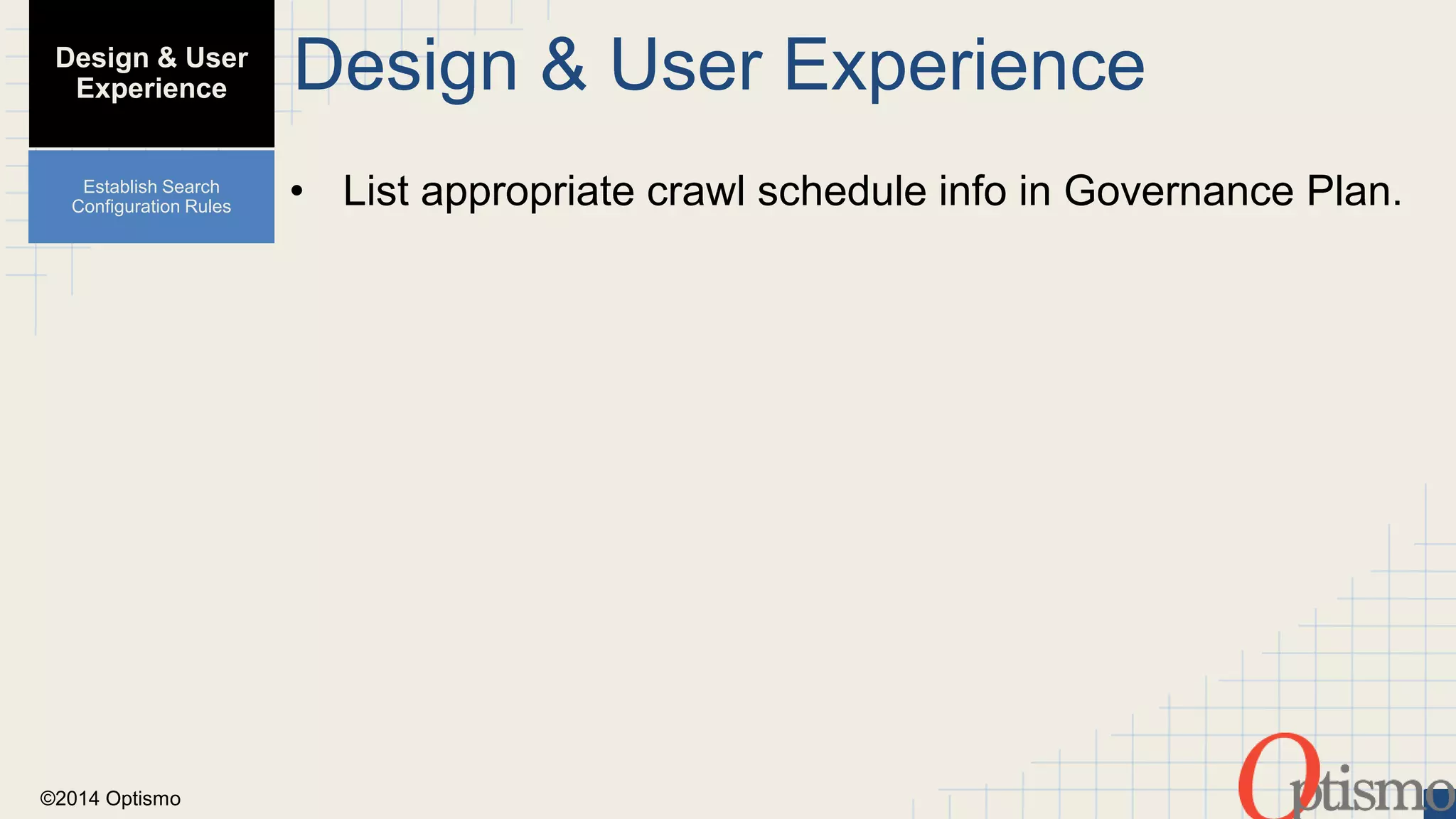 Design & User Experience

Establish Search Configuration Rules

Design & User Experience

• List appropriate crawl schedule info in Governance Plan.

©2014 Optismo

Optismo